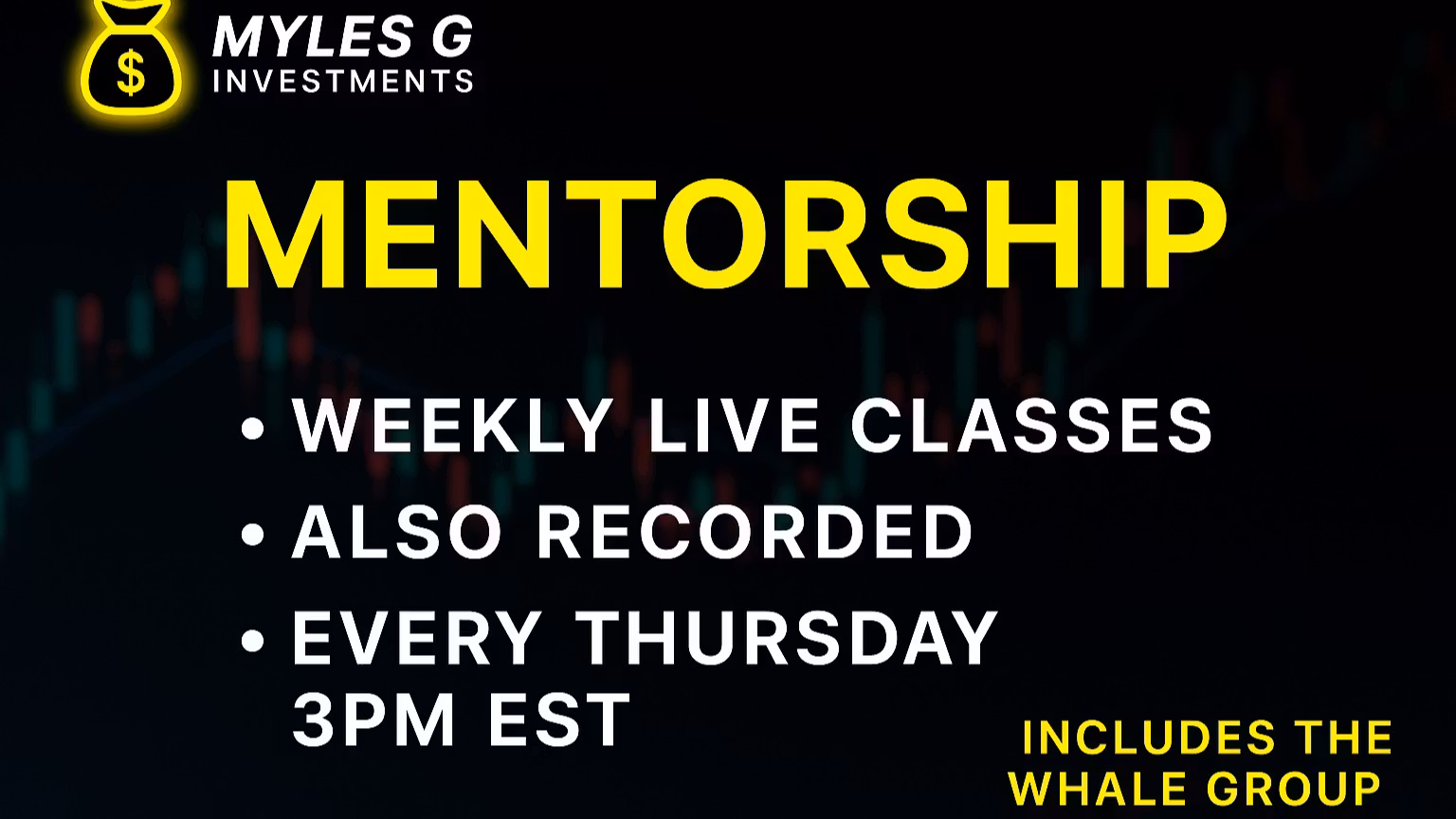 $
MYLES G
INVESTMENTS

MENTORSHIP

• WEEKLY LIVE CLASSES
• ALSO RECORDED
• EVERY THURSDAY 3PM EST

INCLUDES THE WHALE GROUP